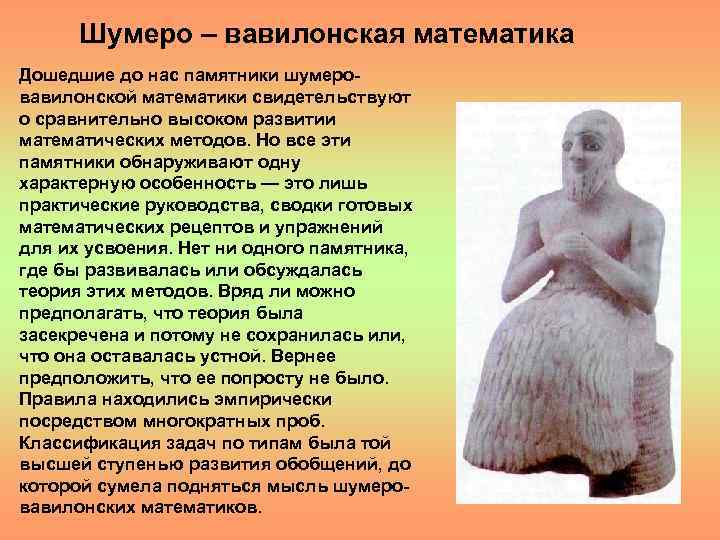 Шумеро – вавилонская математика

Дошедшие до нас памятники шумеро-вавилонской математики свидетельствуют о сравнительно высоком развитии математических методов. Но все эти памятники обнаруживают одну характерную особенность — это лишь практические руководства, сводки готовых математических рецептов и упражнений для их усвоения. Нет ни одного памятника, где бы развивалась или обсуждалась теория этих методов. Вряд ли можно предполагать, что теория была засекречена и потому не сохранилась или, что она оставалась устной. Вернее предположить, что ее попросту не было. Правила находились эмпирически посредством многократных проб. Классификация задач по типам была той высшей ступенью развития обобщений, до которой сумела подняться мысль шумеро-вавилонских математиков.